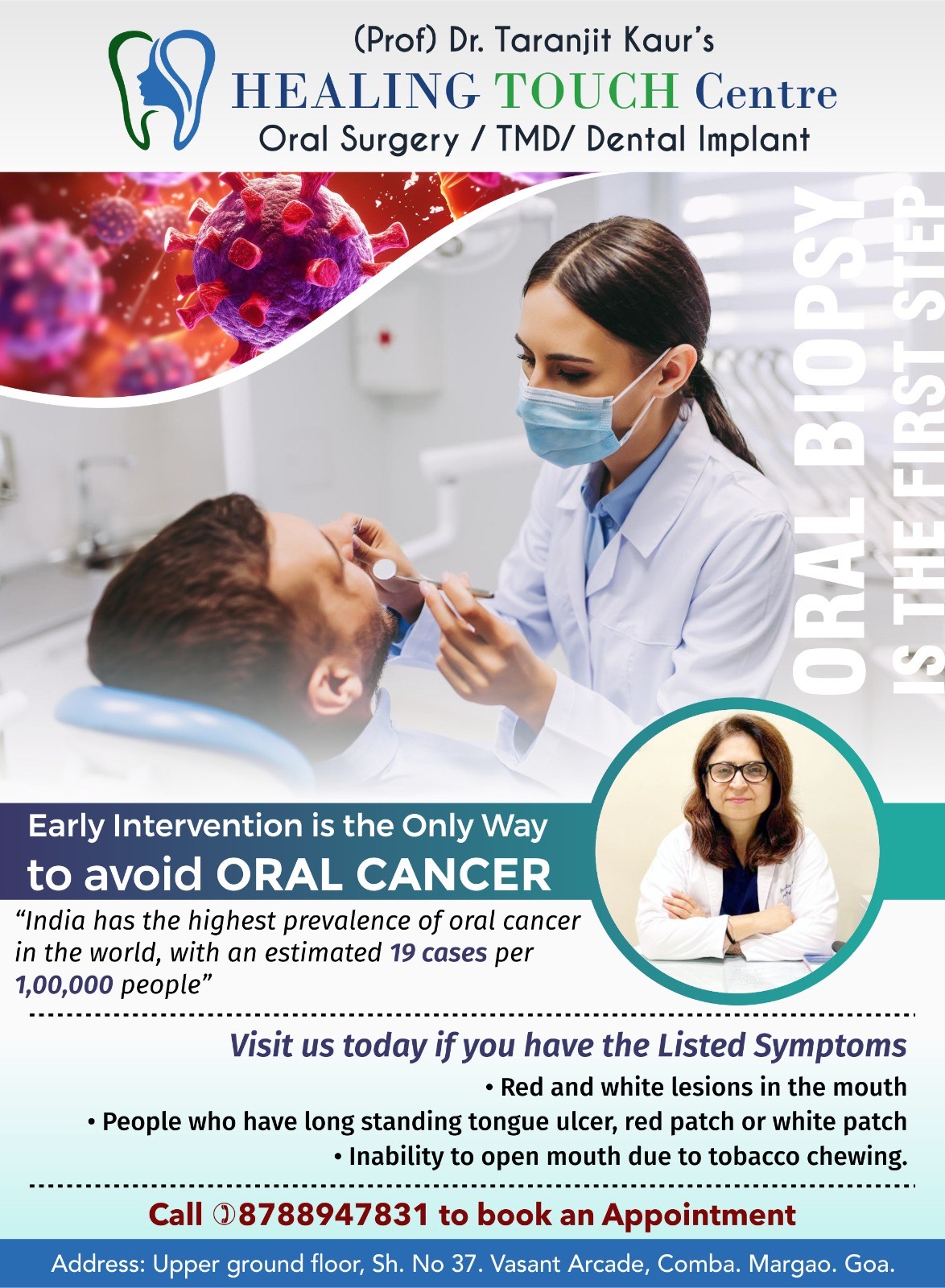 (Prof) Dr. Taranjit Kaur's
HEALING TOUCH Centre
Oral Surgery / TMD/ Dental Implant

ORAL BIOPSY
IS THE FIRST STEP

Early Intervention is the Only Way
to avoid ORAL CANCER

"India has the highest prevalence of oral cancer in the world, with an estimated 19 cases per 1,00,000 people"

Visit us today if you have the Listed Symptoms
• Red and white lesions in the mouth
• People who have long standing tongue ulcer, red patch or white patch
• Inability to open mouth due to tobacco chewing.

Call 8788947831 to book an Appointment

Address: Upper ground floor, Sh. No 37. Vasant Arcade, Comba. Margao. Goa.